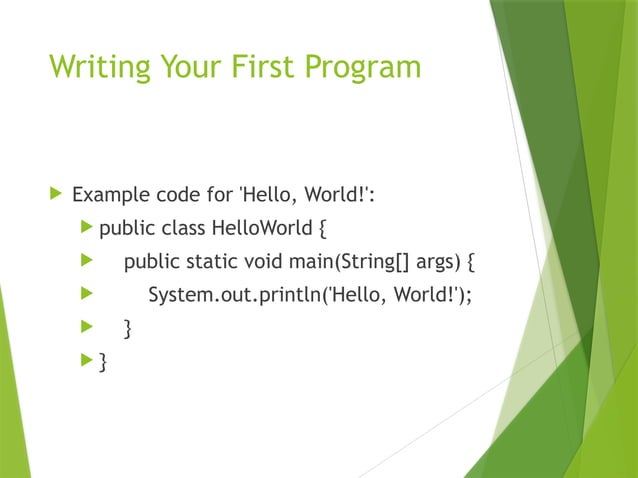 Writing Your First Program

Example code for 'Hello, World!':

public class HelloWorld {

public static void main(String[] args) {

System.out.println('Hello, World!');

}

}